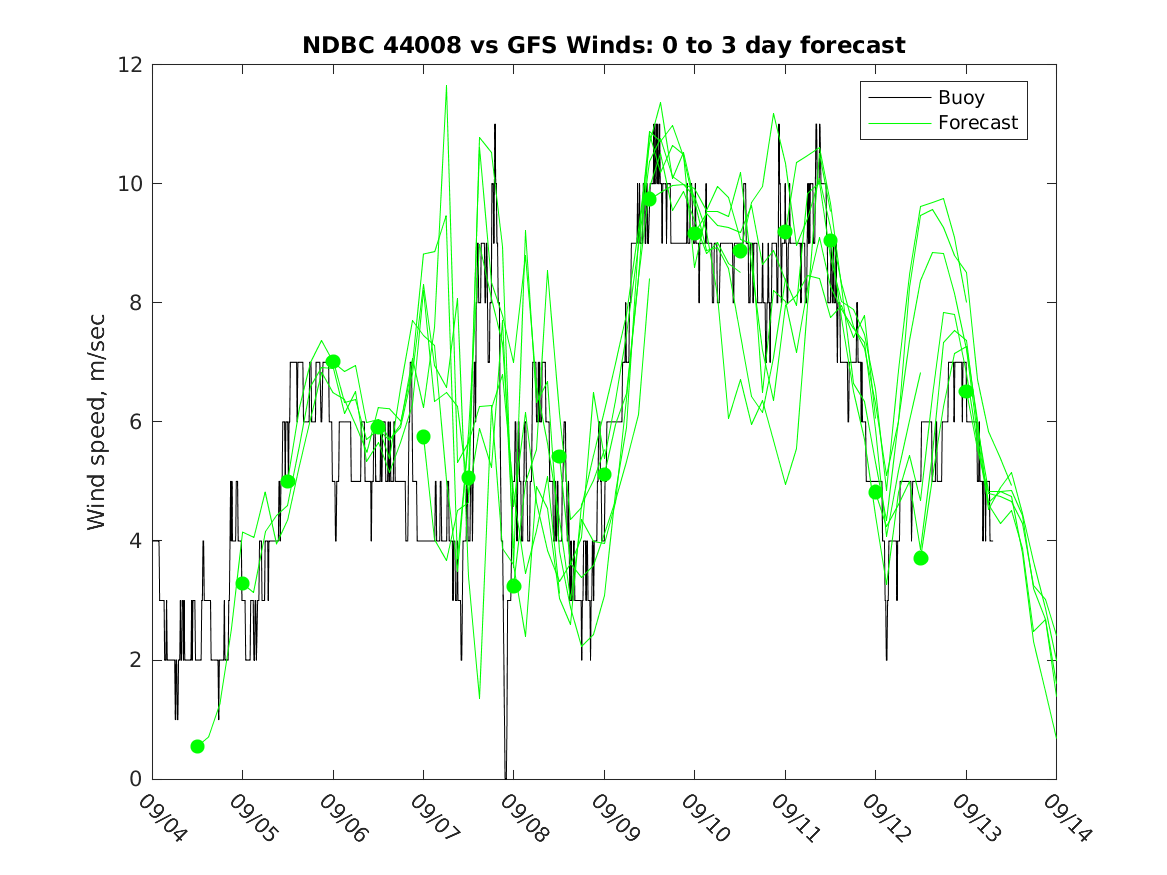 NDBC 44008 vs GFS Winds: 0 to 3 day forecast

Buoy
Forecast

Wind speed, m/sec

12
10
8
6
4
2
0

09/04
09/05
09/06
09/07
09/08
09/09
09/10
09/11
09/12
09/13
09/14